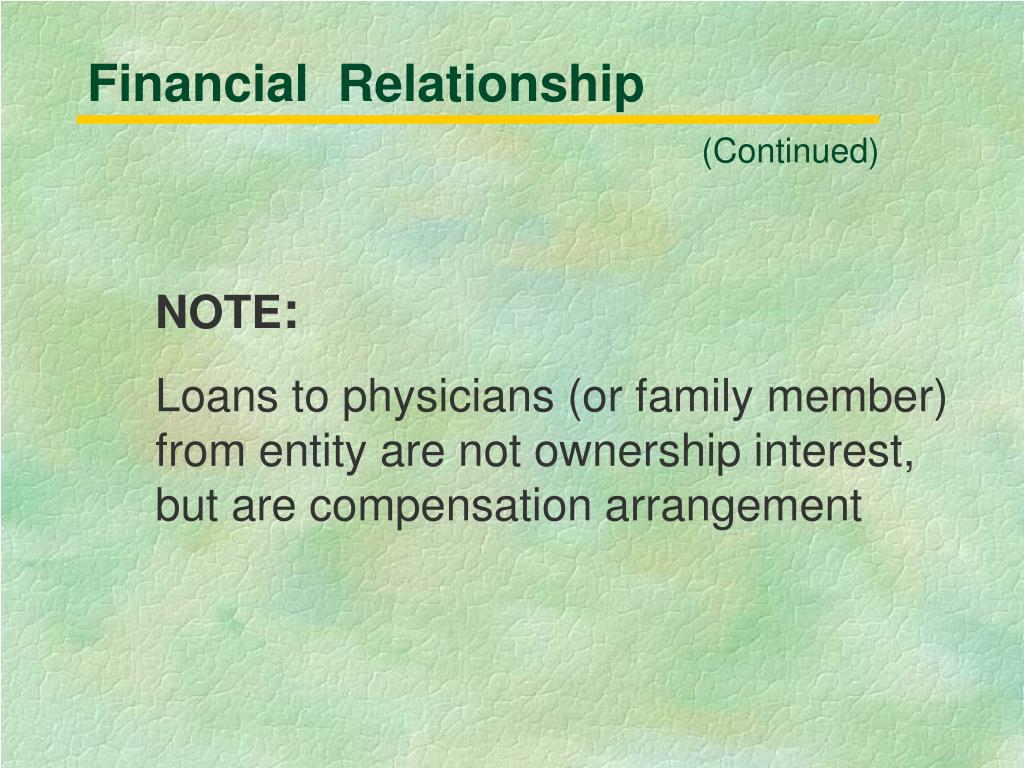 Financial Relationship

(Continued)

NOTE:

Loans to physicians (or family member) from entity are not ownership interest, but are compensation arrangement